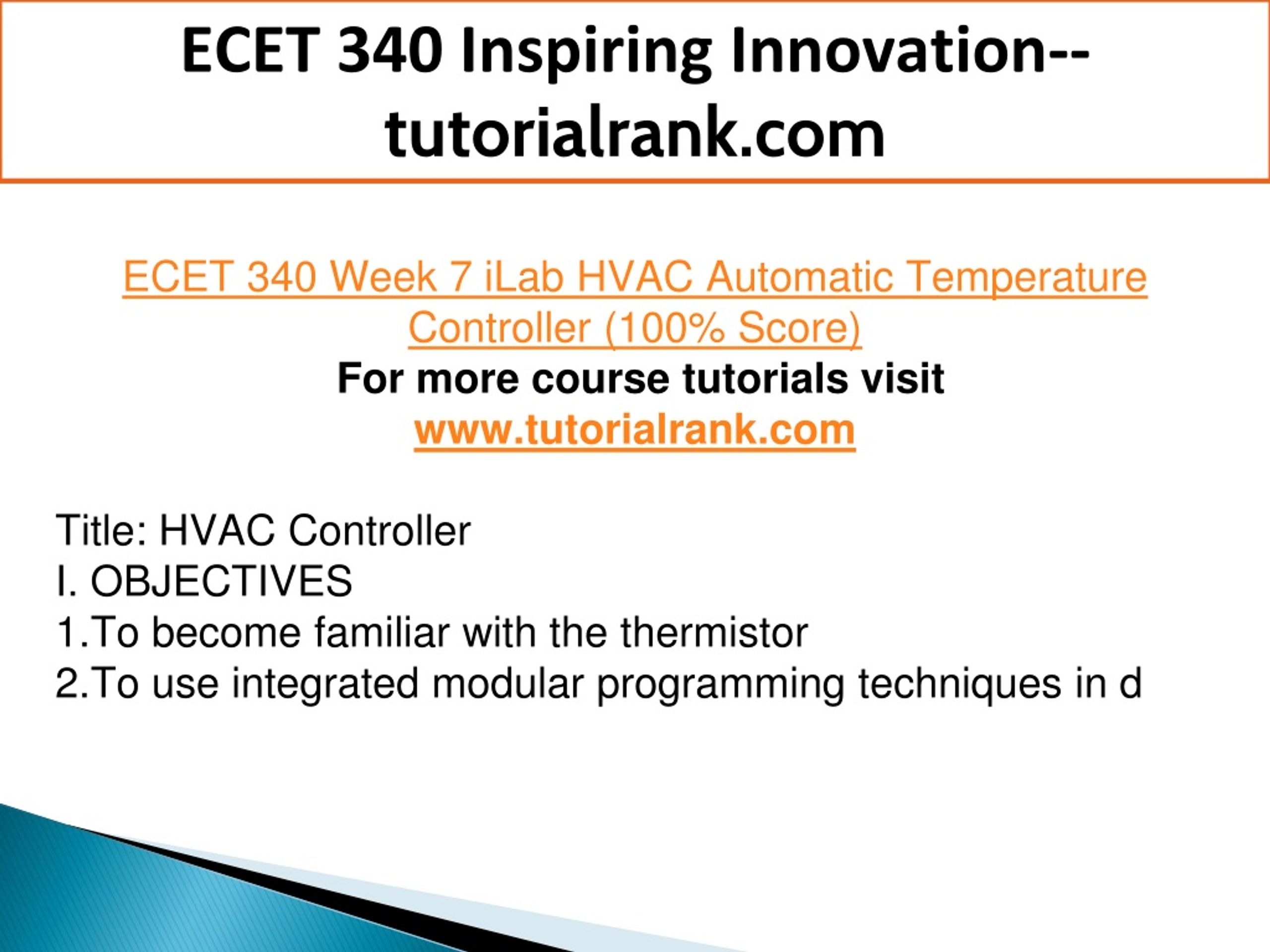 ECET 340 Inspiring Innovation--tutorialrank.com

ECET 340 Week 7 iLab HVAC Automatic Temperature Controller (100% Score)
For more course tutorials visit
www.tutorialrank.com

Title: HVAC Controller
I. OBJECTIVES
1.To become familiar with the thermistor
2.To use integrated modular programming techniques in d